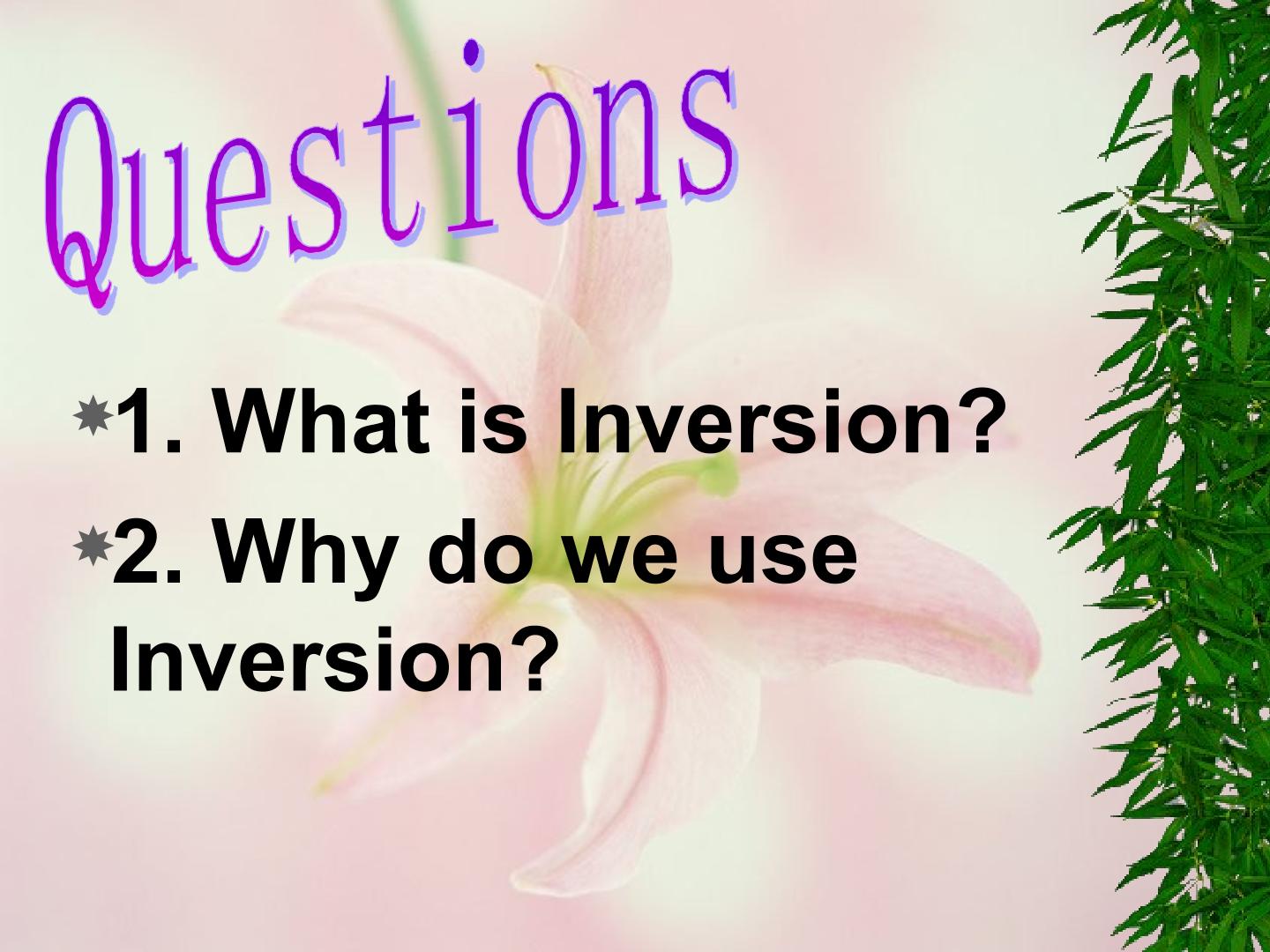 Questions

1. What is Inversion?

2. Why do we use Inversion?